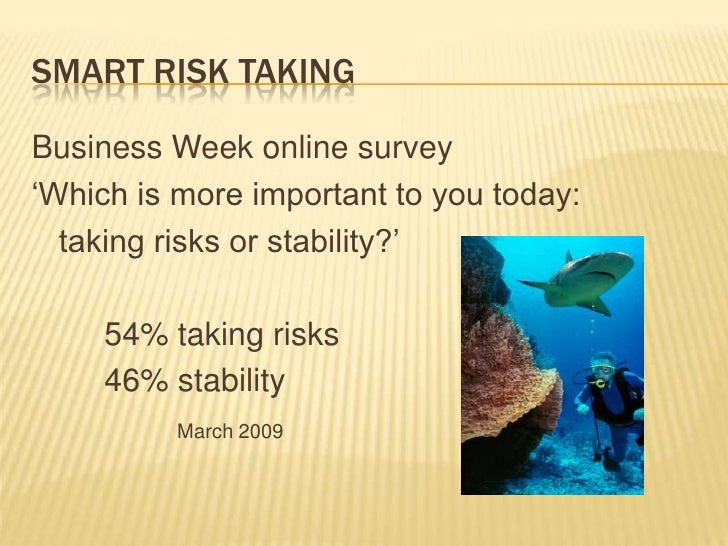 SMART RISK TAKING

Business Week online survey
‘Which is more important to you today: taking risks or stability?’

54% taking risks
46% stability

March 2009